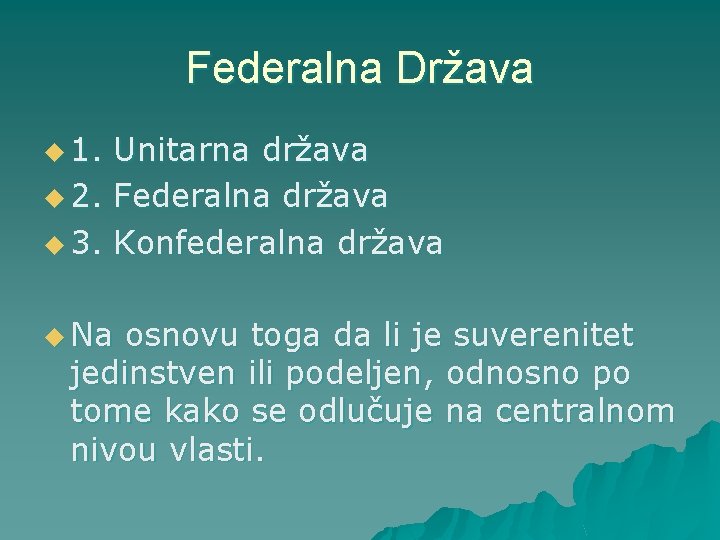 Federalna Država

1. Unitarna država
2. Federalna država
3. Konfederalna država

Na osnovu toga da li je suverenitet jedinstven ili podeljen, odnosno po tome kako se odlučuje na centralnom nivou vlasti.